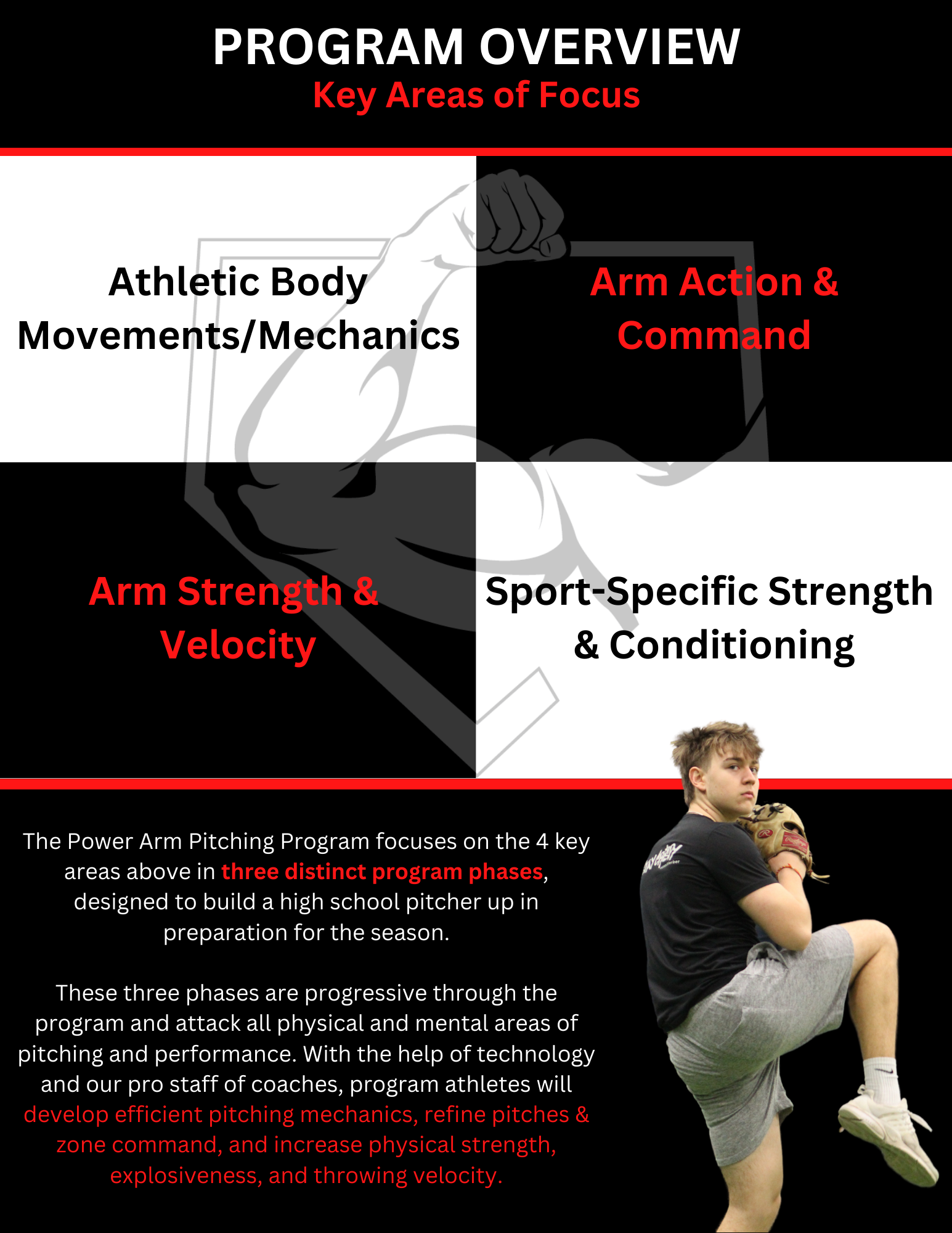 PROGRAM OVERVIEW
Key Areas of Focus

Athletic Body Movements/Mechanics

Arm Action & Command

Arm Strength & Velocity

Sport-Specific Strength & Conditioning

The Power Arm Pitching Program focuses on the 4 key areas above in three distinct program phases, designed to build a high school pitcher up in preparation for the season.

These three phases are progressive through the program and attack all physical and mental areas of pitching and performance. With the help of technology and our pro staff of coaches, program athletes will develop efficient pitching mechanics, refine pitches & zone command, and increase physical strength, explosiveness, and throwing velocity.